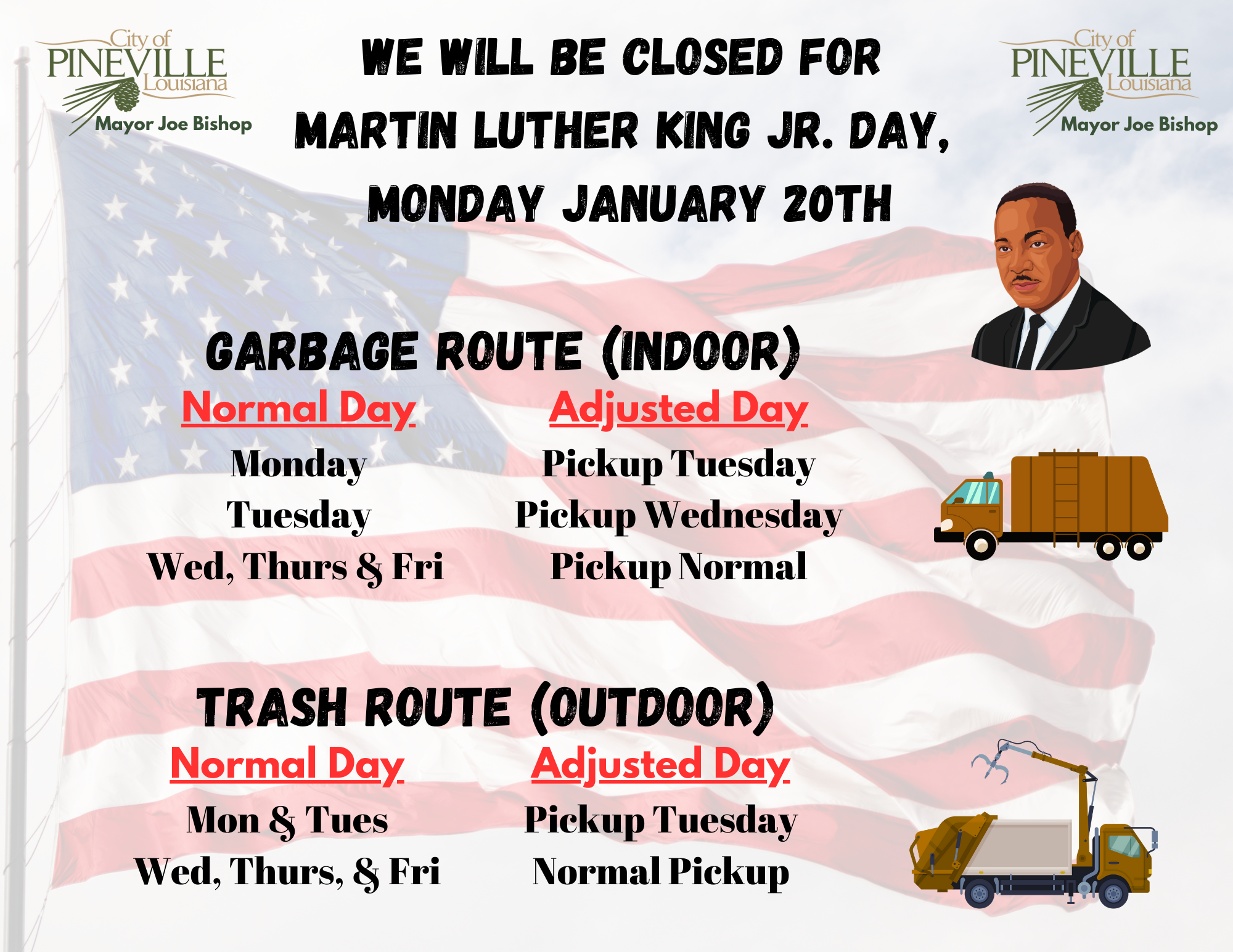 City of PINEVILLE Louisiana
Mayor Joe Bishop

WE WILL BE CLOSED FOR MARTIN LUTHER KING JR. DAY, MONDAY JANUARY 20TH

City of PINEVILLE Louisiana
Mayor Joe Bishop

GARBAGE ROUTE (INDOOR)

| Normal Day | Adjusted Day |
|---|---|
| Monday | Pickup Tuesday |
| Tuesday | Pickup Wednesday |
| Wed, Thurs & Fri | Pickup Normal |

TRASH ROUTE (OUTDOOR)

| Normal Day | Adjusted Day |
|---|---|
| Mon & Tues | Pickup Tuesday |
| Wed, Thurs, & Fri | Normal Pickup |